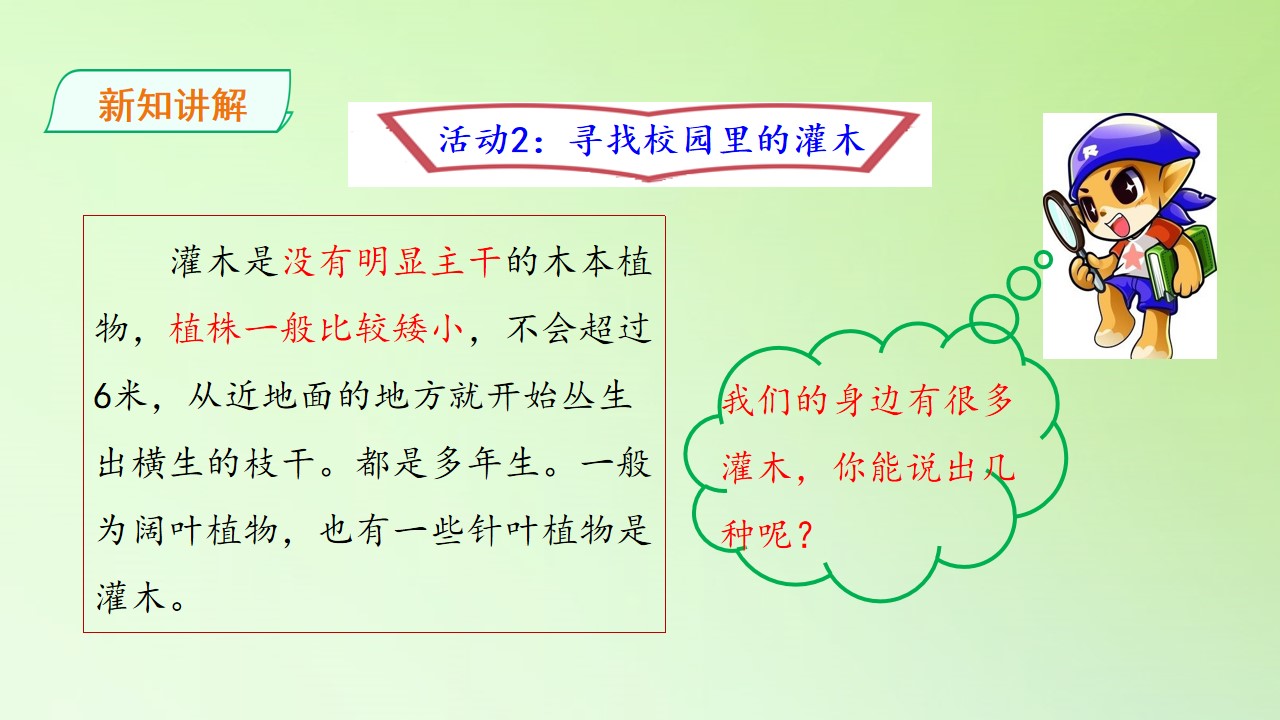 新知讲解

活动2：寻找校园里的灌木

灌木是没有明显主干的木本植物，植株一般比较矮小，不会超过6米，从近地面的地方就开始丛生出横生的枝干。都是多年生。一般为阔叶植物，也有一些针叶植物是灌木。

我们的身边有很多灌木，你能说出几种呢？